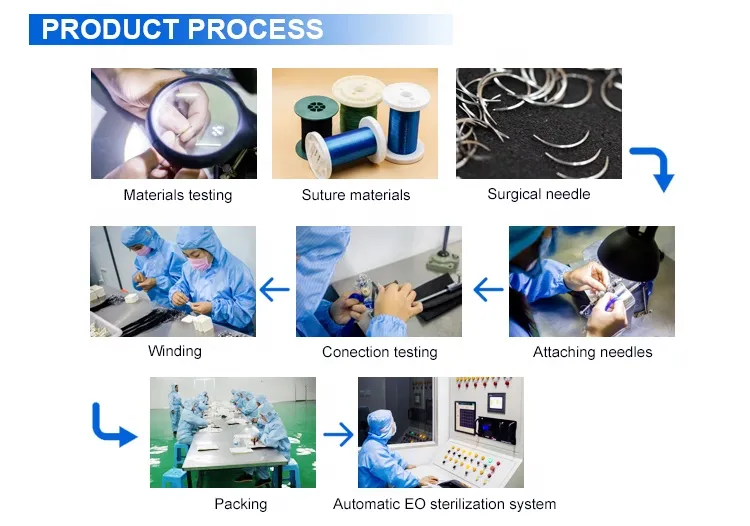 PRODUCT PROCESS

Materials testing

Suture materials

Surgical needle

Attaching needles

Conection testing

Winding

Packing

Automatic EO sterilization system